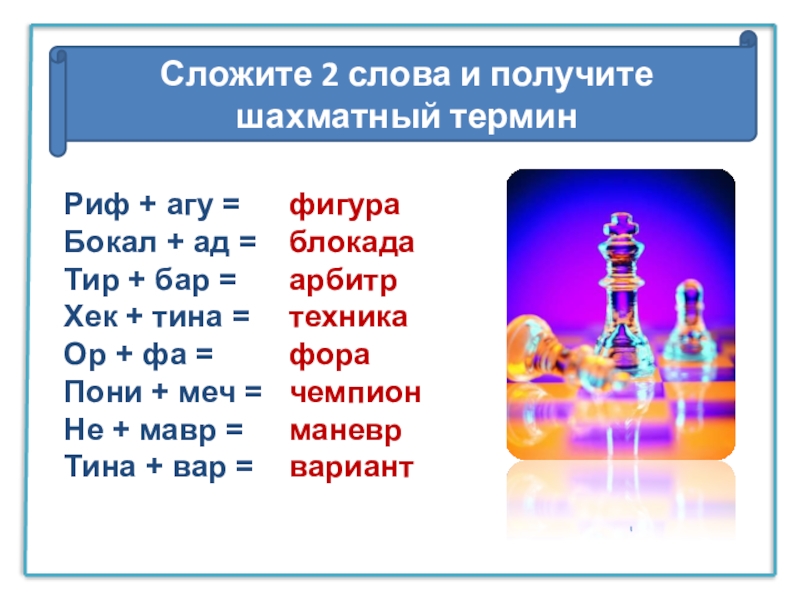 Сложите 2 слова и получите шахматный термин

Риф + агу = фигура
Бокал + ад = блокада
Тир + бар = арбитр
Хек + тина = техника
Ор + фа = фора
Пони + меч = чемпион
Не + мавр = маневр
Тина + вар = вариант